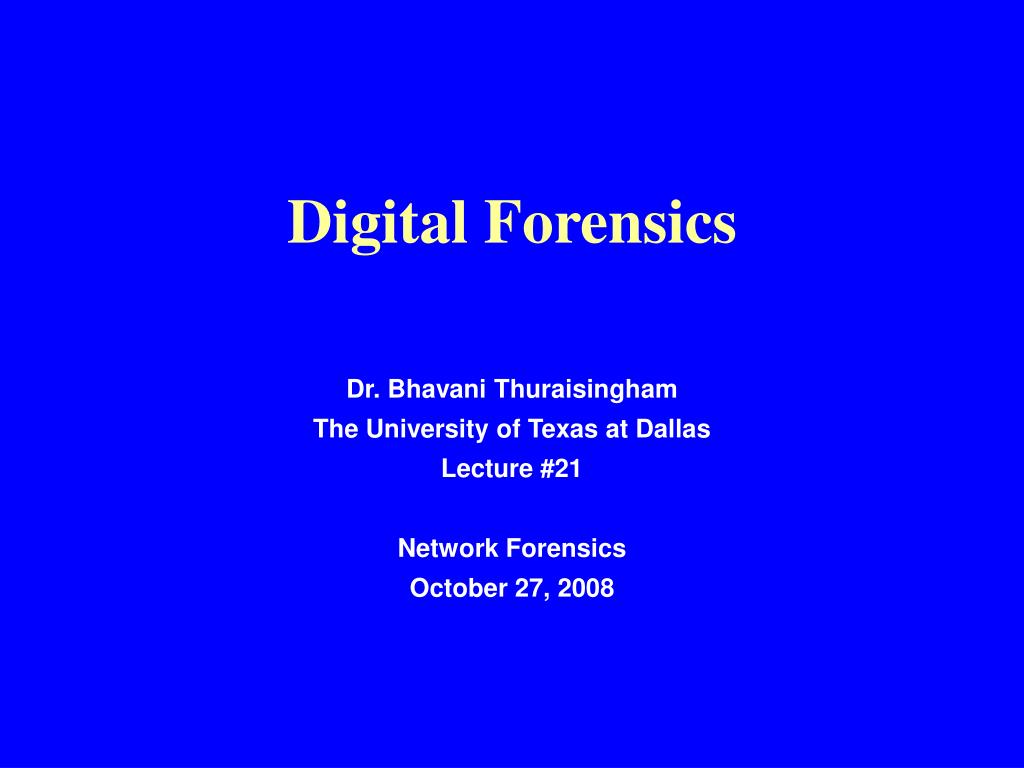 Digital Forensics

Dr. Bhavani Thuraisingham
The University of Texas at Dallas
Lecture #21

Network Forensics
October 27, 2008